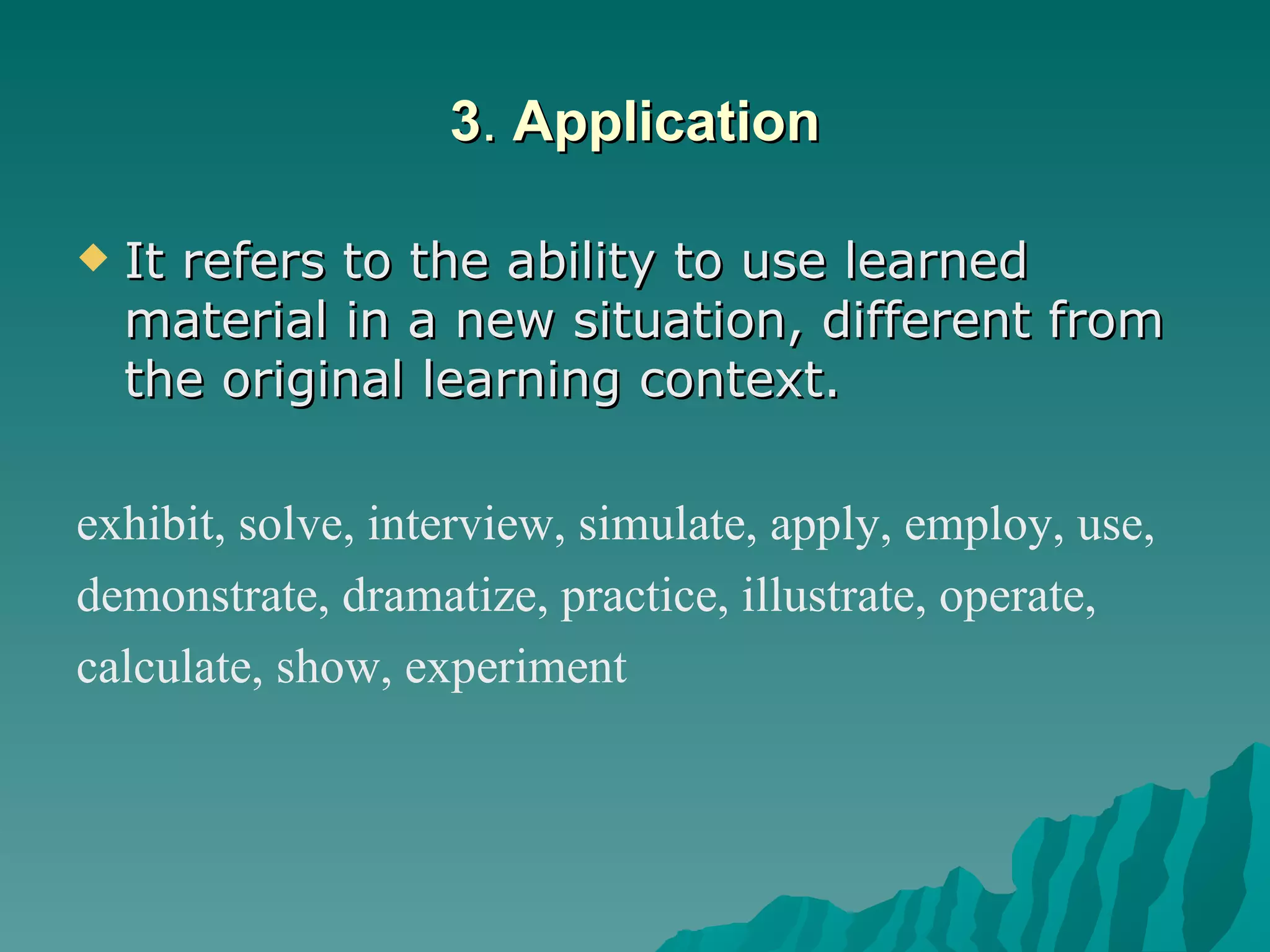 3. Application

It refers to the ability to use learned material in a new situation, different from the original learning context.

exhibit, solve, interview, simulate, apply, employ, use, demonstrate, dramatize, practice, illustrate, operate, calculate, show, experiment